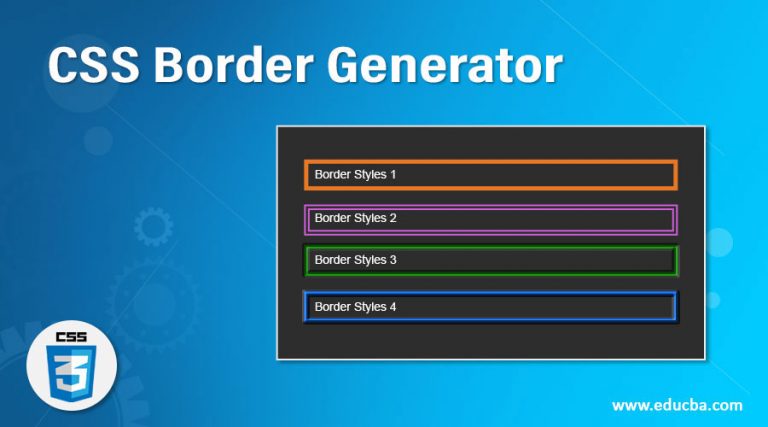 CSS Border Generator

Border Styles 1

Border Styles 2

Border Styles 3

Border Styles 4

CSS
3

www.educba.com